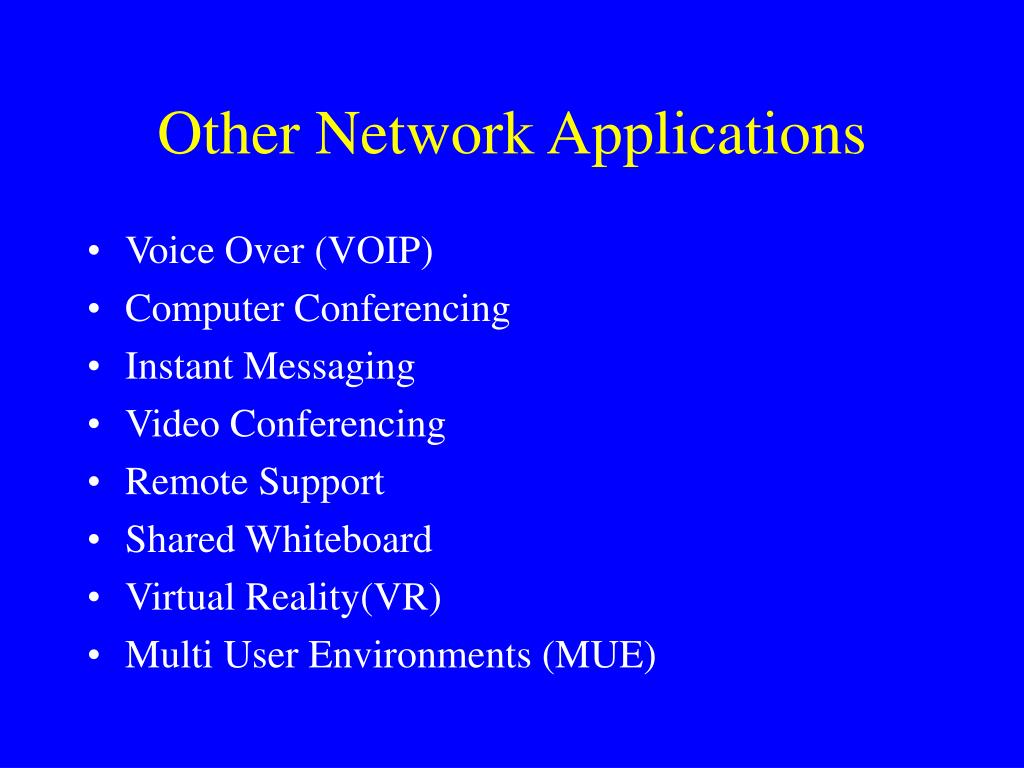 Other Network Applications

• Voice Over (VOIP)
• Computer Conferencing
• Instant Messaging
• Video Conferencing
• Remote Support
• Shared Whiteboard
• Virtual Reality(VR)
• Multi User Environments (MUE)